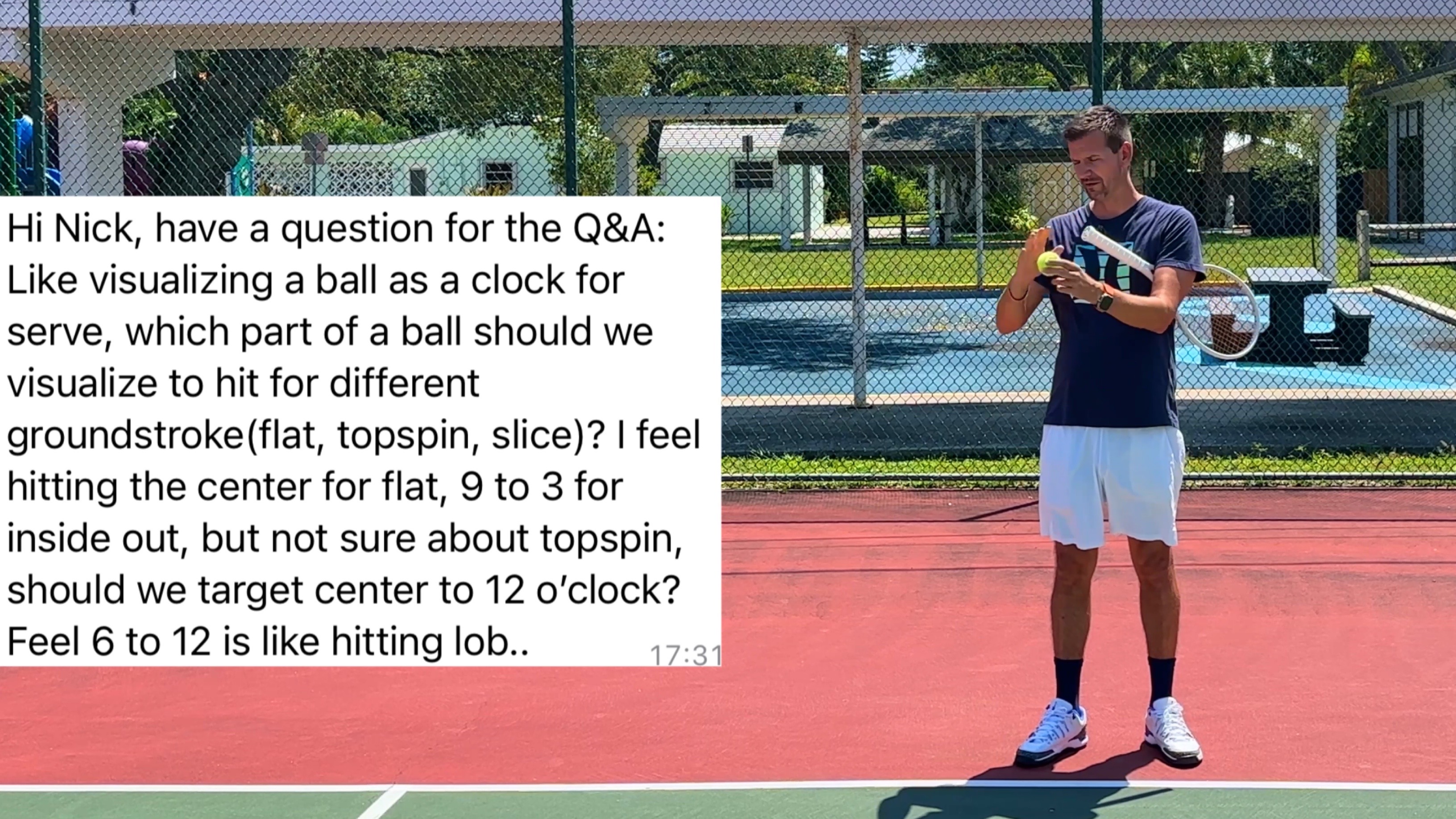 Hi Nick, have a question for the Q&A: Like visualizing a ball as a clock for serve, which part of a ball should we visualize to hit for different groundstroke(flat, topspin, slice)? I feel hitting the center for flat, 9 to 3 for inside out, but not sure about topspin, should we target center to 12 o'clock? Feel 6 to 12 is like hitting lob..

17:31